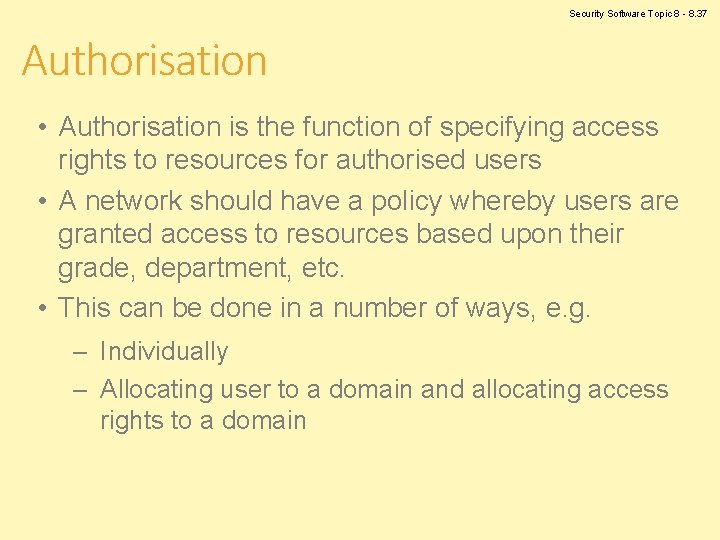 Security Software Topic 8 - 8.37

Authorisation

• Authorisation is the function of specifying access rights to resources for authorised users

• A network should have a policy whereby users are granted access to resources based upon their grade, department, etc.

• This can be done in a number of ways, e.g.

– Individually

– Allocating user to a domain and allocating access rights to a domain